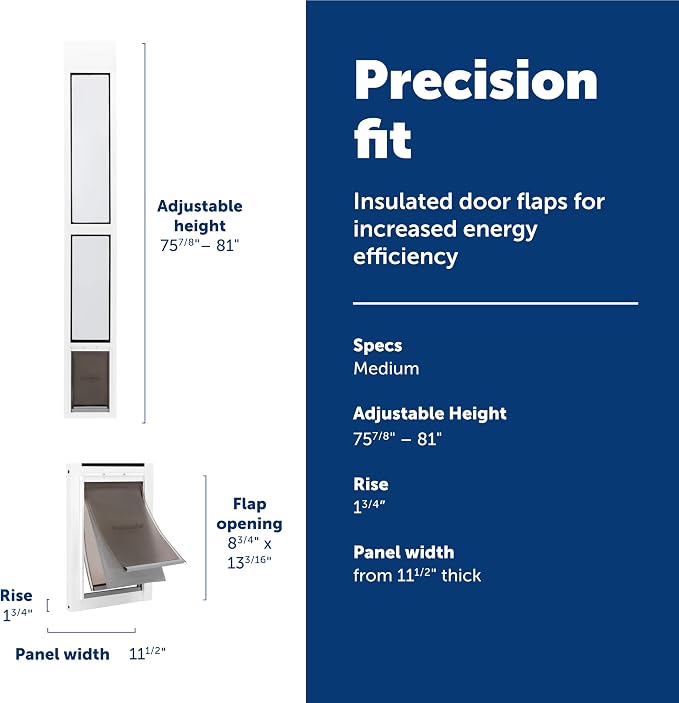 Adjustable height
$75^{7/8}$" – 81"

Flap opening
$8^{3/4}$" x $13^{3/16}$"

Rise
$1^{3/4}$"

Panel width $11^{1/2}$"

Precision fit

Insulated door flaps for increased energy efficiency

Specs
Medium

Adjustable Height
$75^{7/8}$" – 81"

Rise
$1^{3/4}$"

Panel width
from $11^{1/2}$" thick